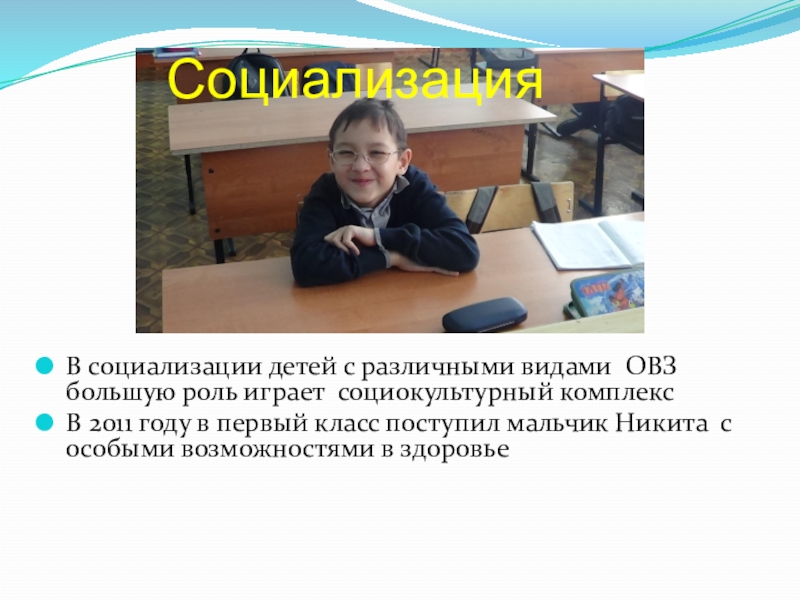 Социализация

В социализации детей с различными видами ОВЗ большую роль играет социокультурный комплекс

В 2011 году в первый класс поступил мальчик Никита с особыми возможностями в здоровье